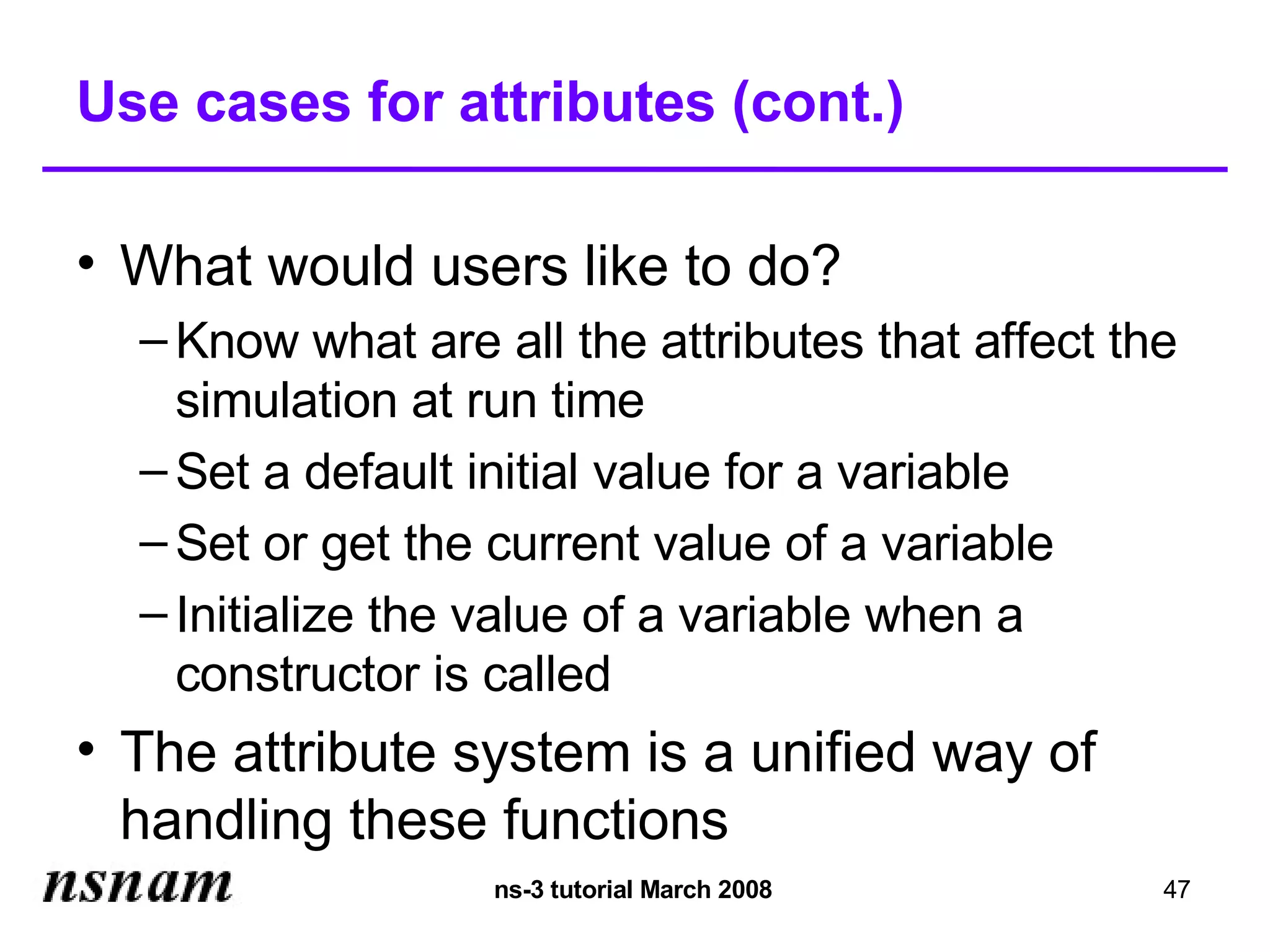 Use cases for attributes (cont.)

• What would users like to do?

– Know what are all the attributes that affect the simulation at run time

– Set a default initial value for a variable

– Set or get the current value of a variable

– Initialize the value of a variable when a constructor is called

• The attribute system is a unified way of handling these functions

nsnam

ns-3 tutorial March 2008

47